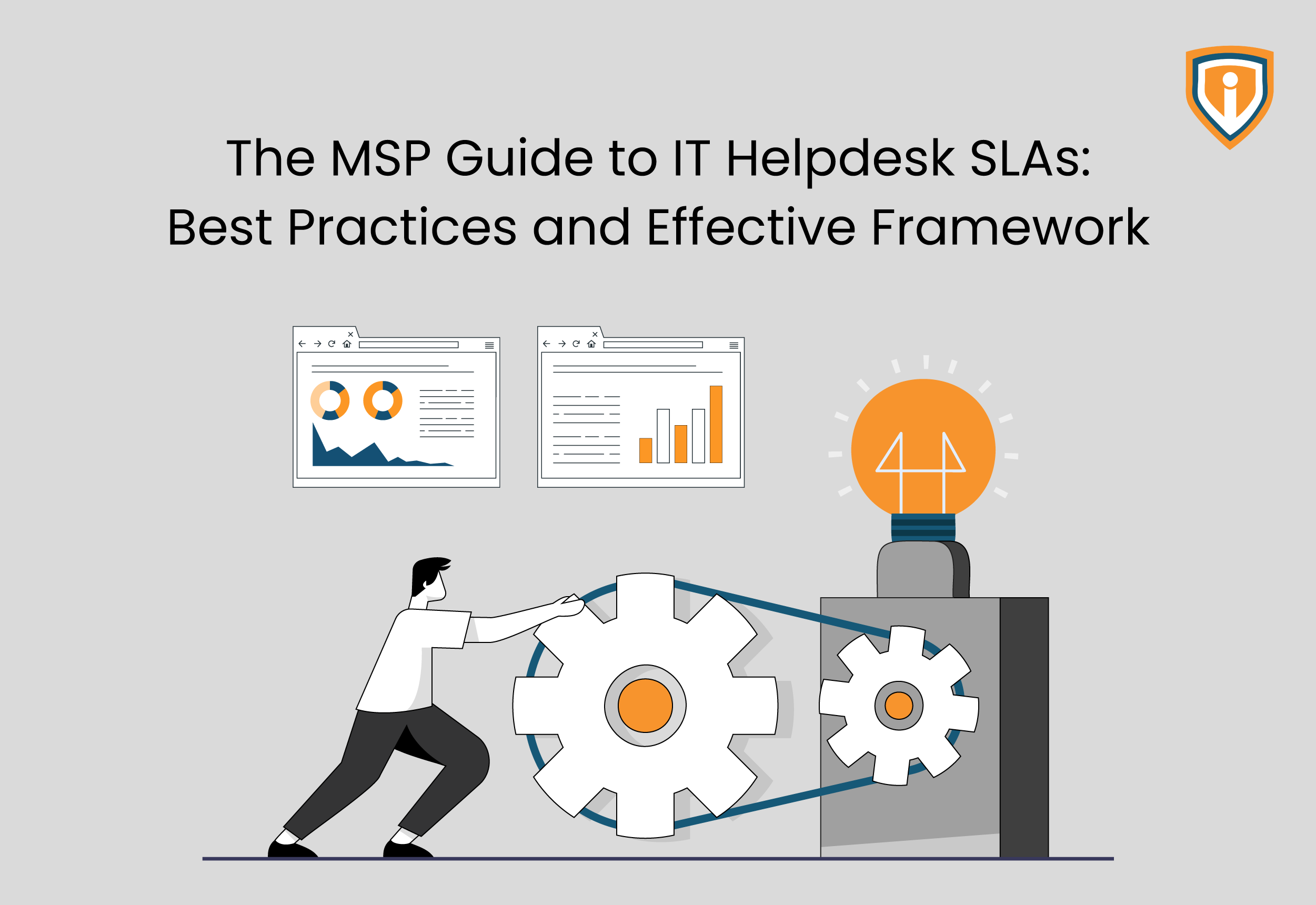 The MSP Guide to IT Helpdesk SLAs:
Best Practices and Effective Framework